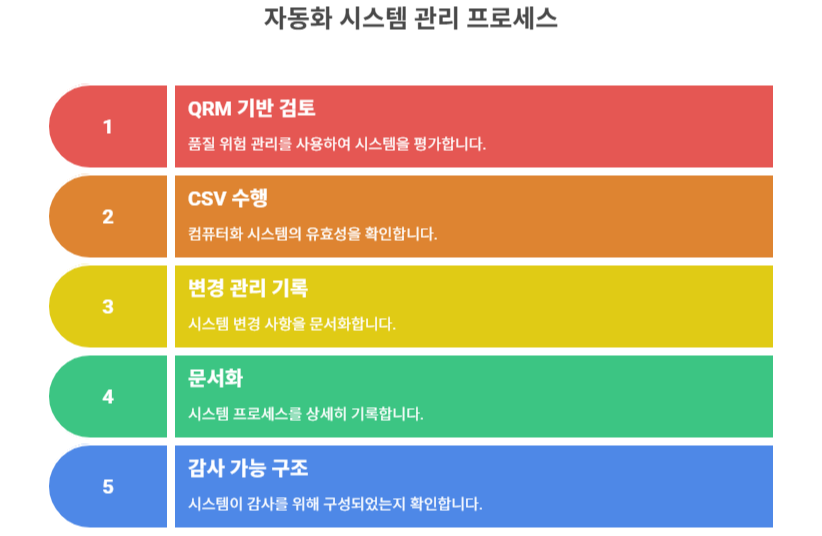 자동화 시스템 관리 프로세스

1

QRM 기반 검토

품질 위험 관리를 사용하여 시스템을 평가합니다.

2

CSV 수행

컴퓨터화 시스템의 유효성을 확인합니다.

3

변경 관리 기록

시스템 변경 사항을 문서화합니다.

4

문서화

시스템 프로세스를 상세히 기록합니다.

5

감사 가능 구조

시스템이 감사를 위해 구성되었는지 확인합니다.